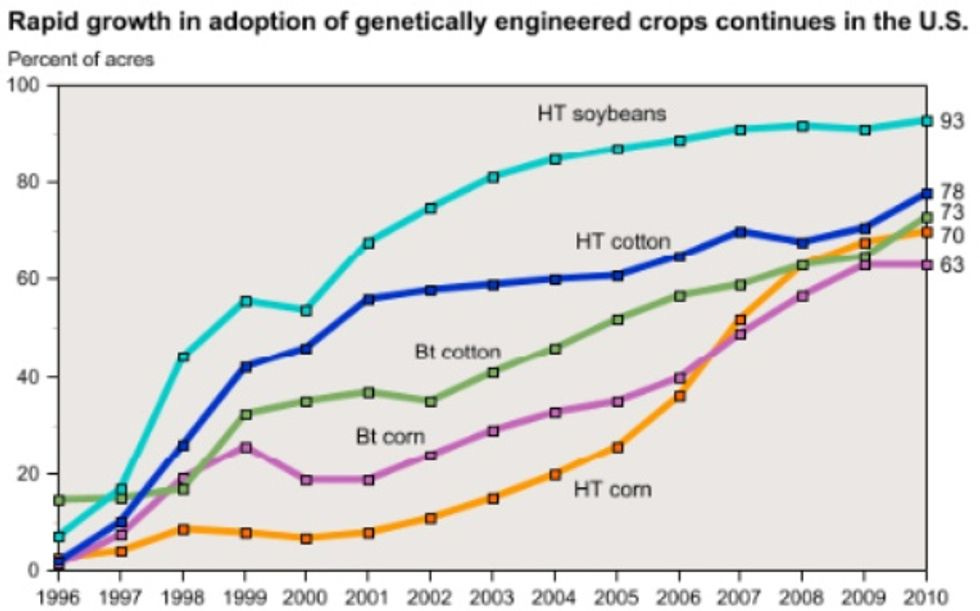 Rapid growth in adoption of genetically engineered crops continues in the U.S.

Percent of acres

100
80
60
40
20
0

HT soybeans
HT cotton
Bt cotton
Bt corn
HT corn

93
78
73
70
63

1996 1997 1998 1999 2000 2001 2002 2003 2004 2005 2006 2007 2008 2009 2010